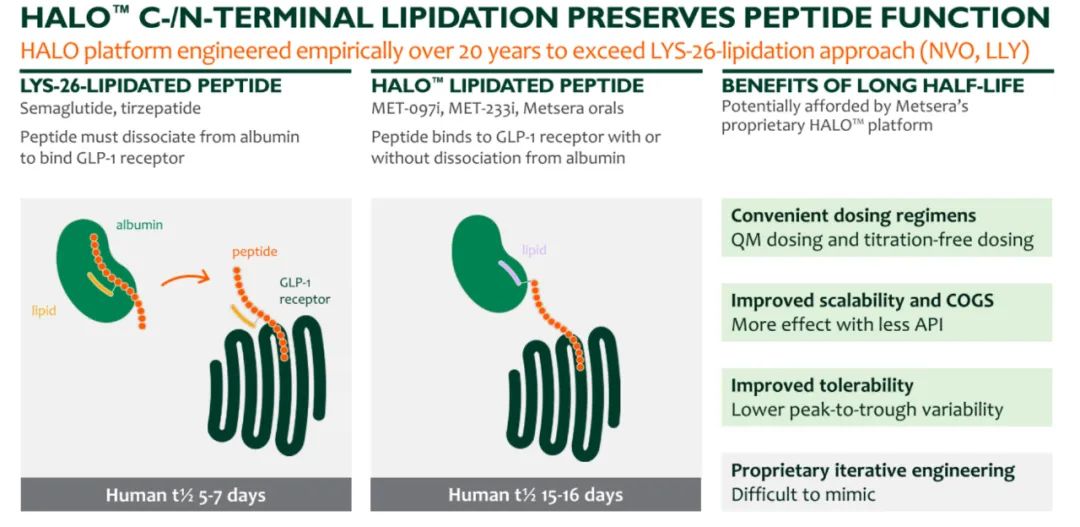 HALO™ C-/N-TERMINAL LIPIDATION PRESERVES PEPTIDE FUNCTION

HALO platform engineered empirically over 20 years to exceed LYS-26-lipidation approach (NVO, LLY)

LYS-26-LIPIDATED PEPTIDE

Semaglutide, tirzepatide

Peptide must dissociate from albumin to bind GLP-1 receptor

albumin

lipid

peptide

GLP-1 receptor

Human t½ 5-7 days

HALO™ LIPIDATED PEPTIDE

MET-097i, MET-233i, Metsera orals

Peptide binds to GLP-1 receptor with or without dissociation from albumin

lipid

Human t½ 15-16 days

BENEFITS OF LONG HALF-LIFE

Potentially afforded by Metsera's proprietary HALO™ platform

Convenient dosing regimens
QM dosing and titration-free dosing

Improved scalability and COGS
More effect with less API

Improved tolerability
Lower peak-to-trough variability

Proprietary iterative engineering
Difficult to mimic